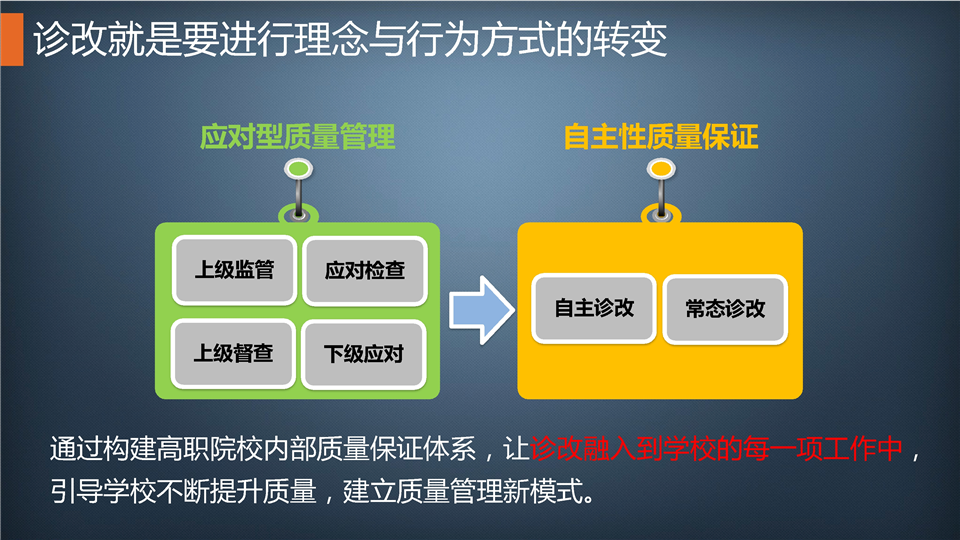 诊改就是要进行理念与行为方式的转变

应对型质量管理

上级监管

应对检查

上级督查

下级应对

自主性质量保证

自主诊改

常态诊改

通过构建高职院校内部质量保证体系，让诊改融入到学校的每一项工作中，引导学校不断提升质量，建立质量管理新模式。